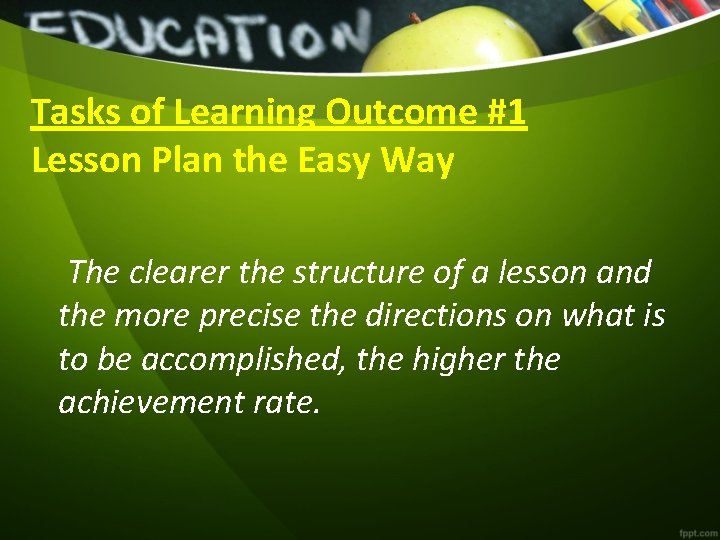 EDUCATION

Tasks of Learning Outcome #1
Lesson Plan the Easy Way

The clearer the structure of a lesson and the more precise the directions on what is to be accomplished, the higher the achievement rate.

fppt.com